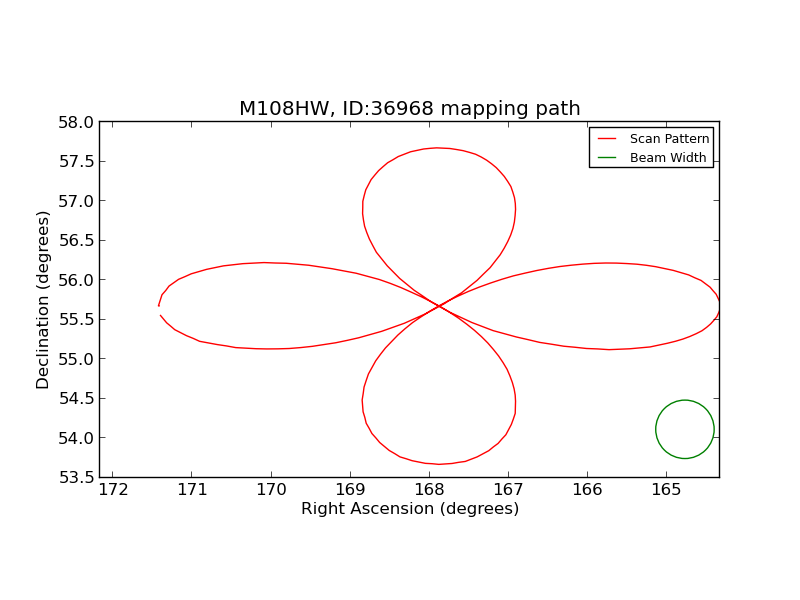 M108HW, ID:36968 mapping path

Scan Pattern
Beam Width

Declination (degrees)

58.0
57.5
57.0
56.5
56.0
55.5
55.0
54.5
54.0
53.5

172 171 170 169 168 167 166 165

Right Ascension (degrees)